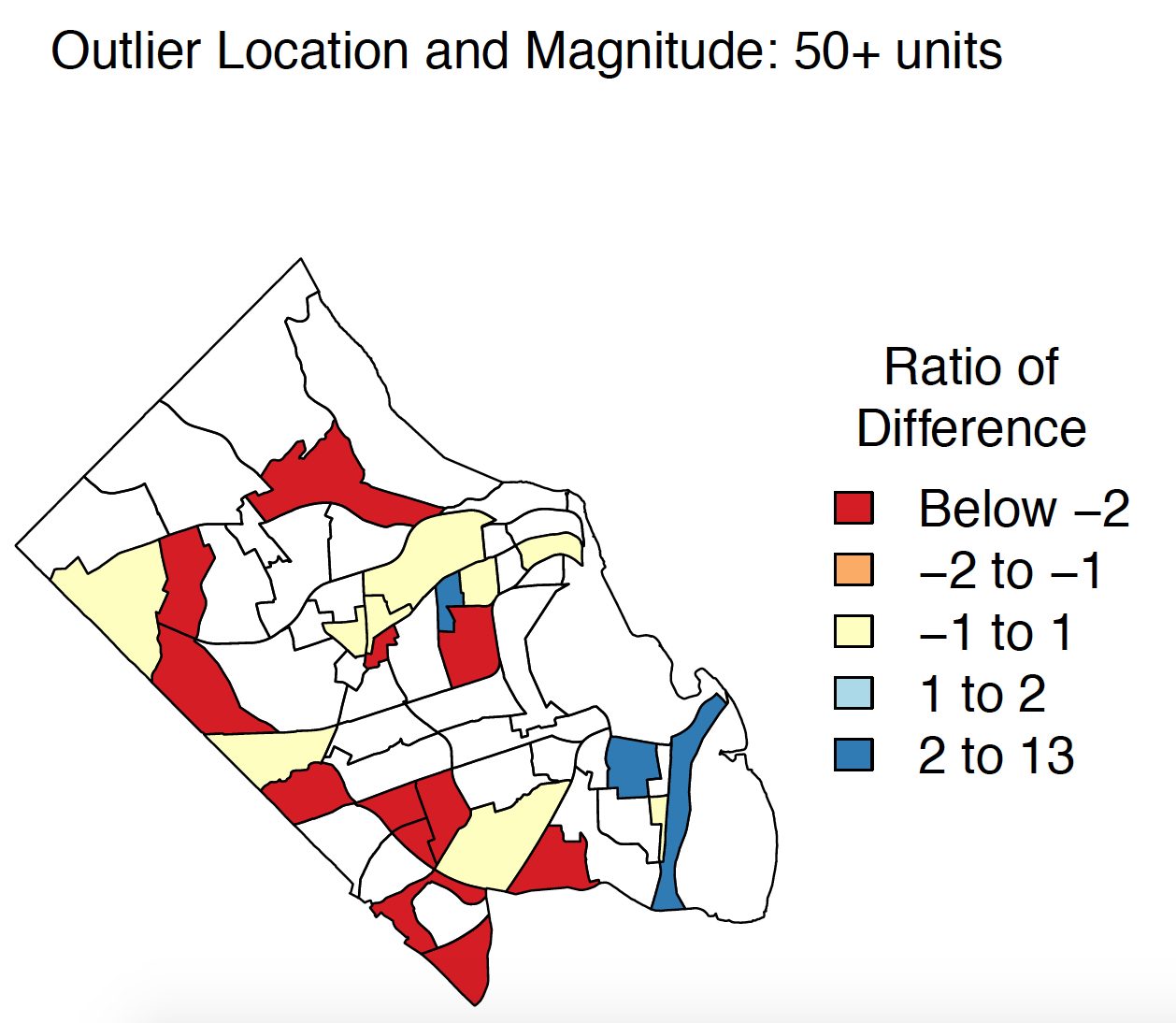 Outlier Location and Magnitude: 50+ units

Ratio of Difference

Below −2
−2 to −1
−1 to 1
1 to 2
2 to 13